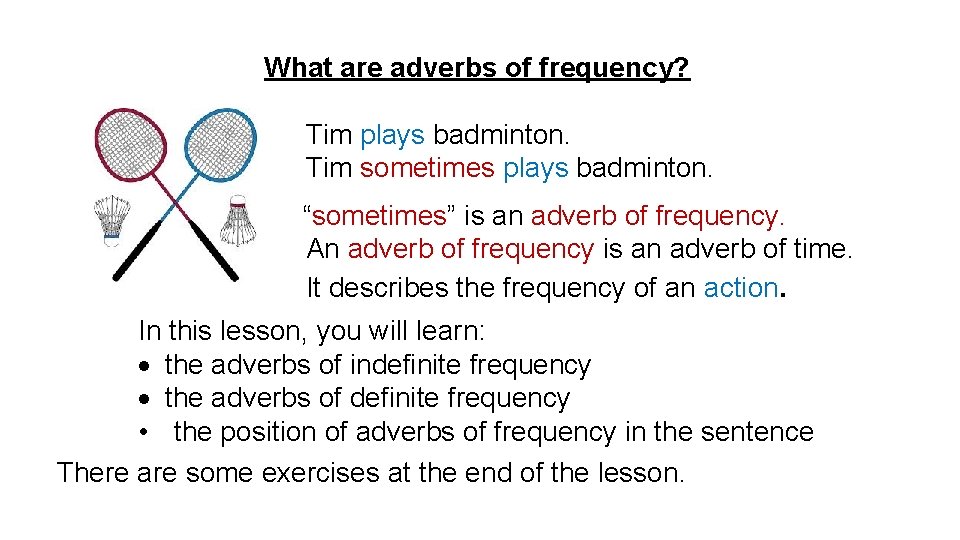 What are adverbs of frequency?

Tim plays badminton.
Tim sometimes plays badminton.

“sometimes” is an adverb of frequency.
An adverb of frequency is an adverb of time.
It describes the frequency of an action.

In this lesson, you will learn:
• the adverbs of indefinite frequency
• the adverbs of definite frequency
• the position of adverbs of frequency in the sentence

There are some exercises at the end of the lesson.